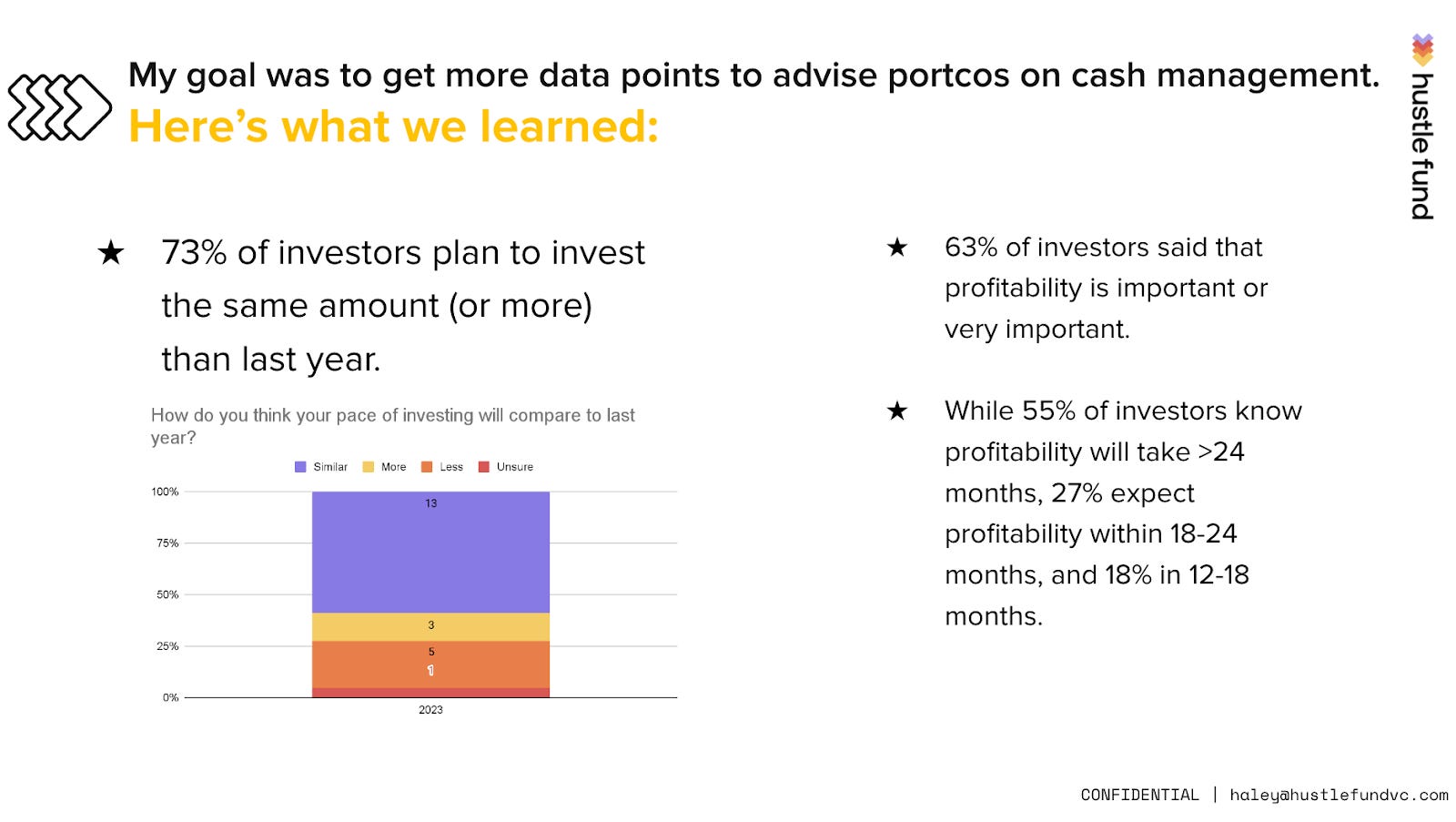 My goal was to get more data points to advise portcos on cash management.
Here's what we learned:

hustle fund

★ 73% of investors plan to invest the same amount (or more) than last year.

How do you think your pace of investing will compare to last year?

Similar More Less Unsure

100%
75%
50%
25%
0%

13
3
5
1

2023

★ 63% of investors said that profitability is important or very important.

★ While 55% of investors know profitability will take >24 months, 27% expect profitability within 18-24 months, and 18% in 12-18 months.

CONFIDENTIAL | haley@hustlefundvc.com